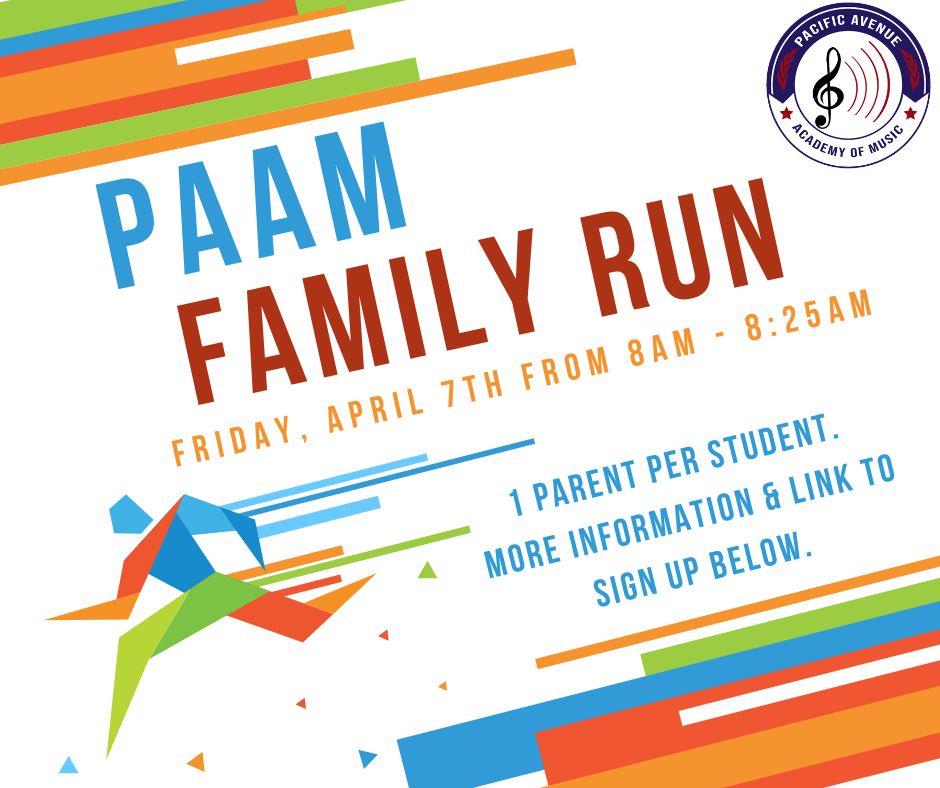 PACIFIC AVENUE
ACADEMY OF MUSIC

PAAM
FAMILY RUN

FRIDAY, APRIL 7TH FROM 8AM - 8:25AM

1 PARENT PER STUDENT.
MORE INFORMATION & LINK TO SIGN UP BELOW.